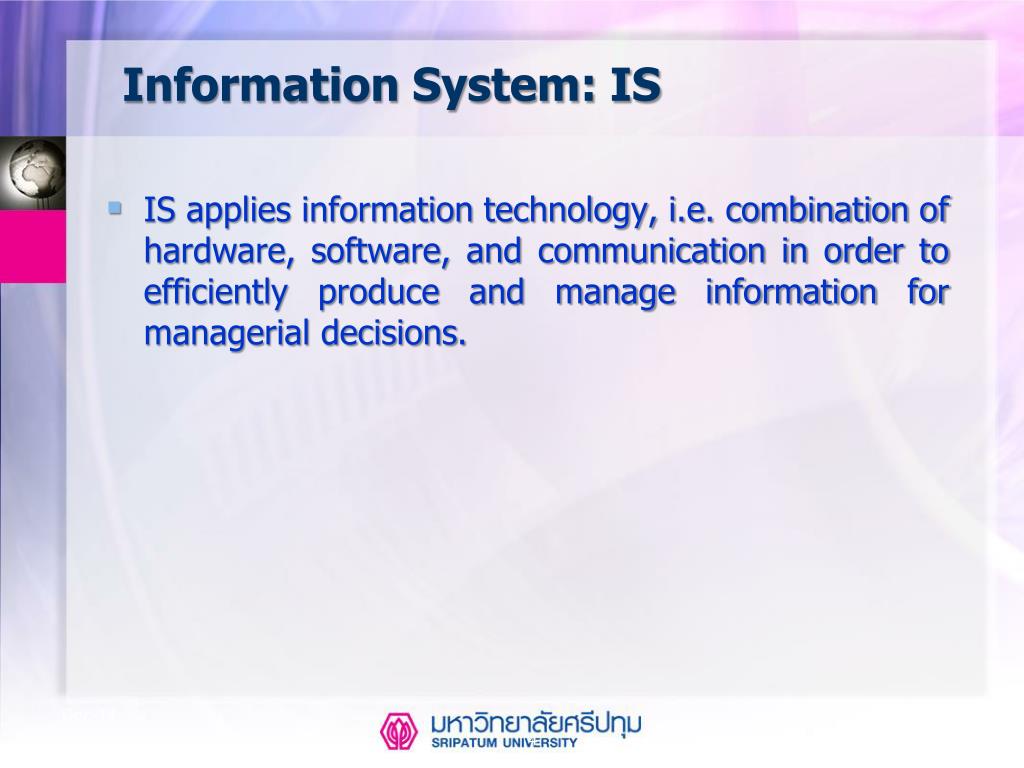 Information System: IS

IS applies information technology, i.e. combination of hardware, software, and communication in order to efficiently produce and manage information for managerial decisions.

มหาวิทยาลัยศรีปทุม
SRIPATUM UNIVERSITY